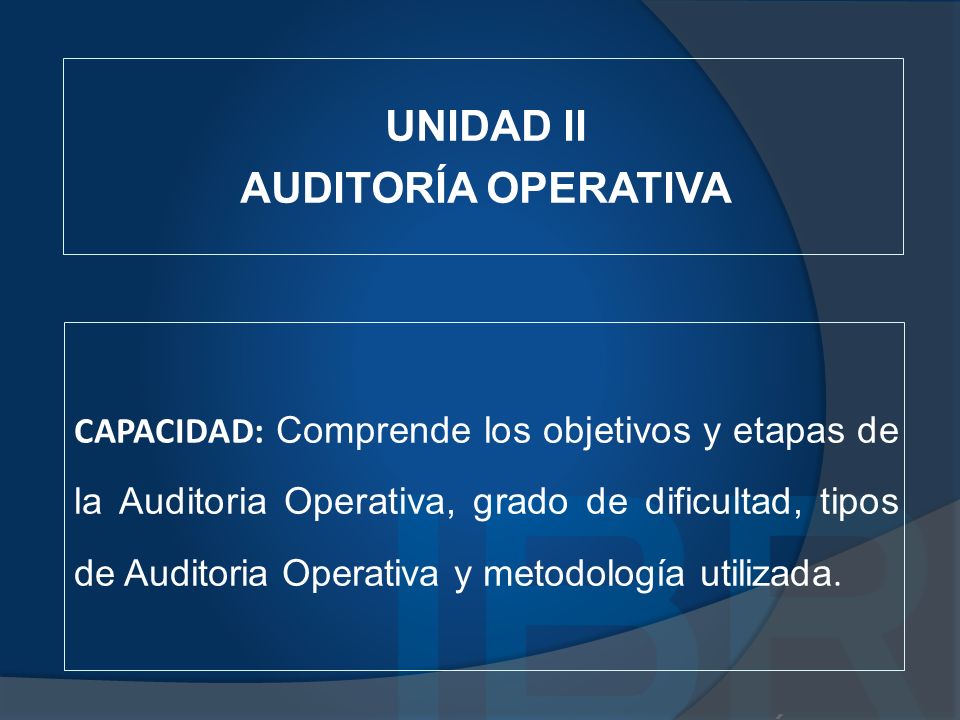 UNIDAD II
AUDITORÍA OPERATIVA

CAPACIDAD: Comprende los objetivos y etapas de la Auditoria Operativa, grado de dificultad, tipos de Auditoria Operativa y metodología utilizada.

IBR